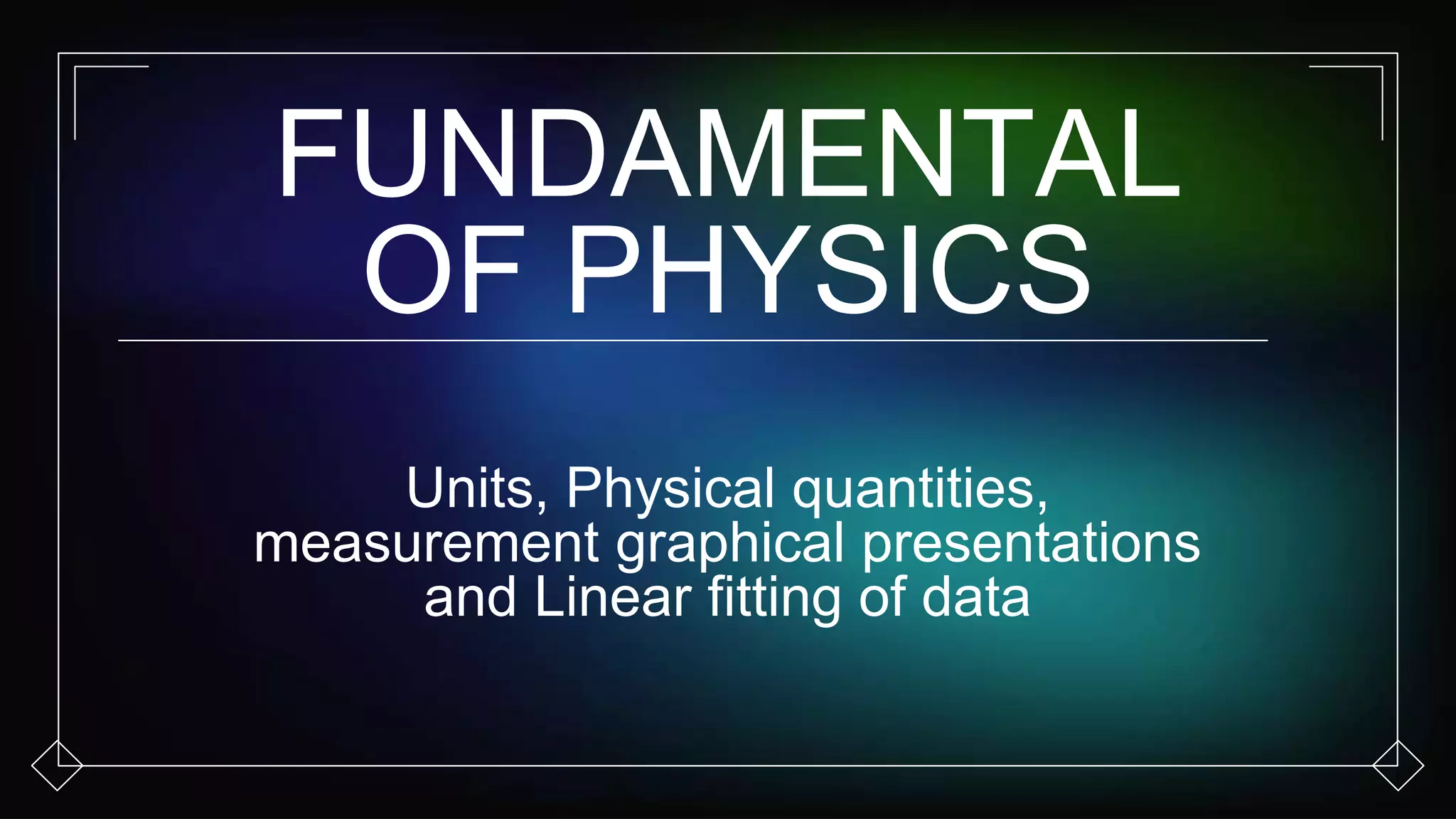 FUNDAMENTAL OF PHYSICS

Units, Physical quantities, measurement graphical presentations and Linear fitting of data